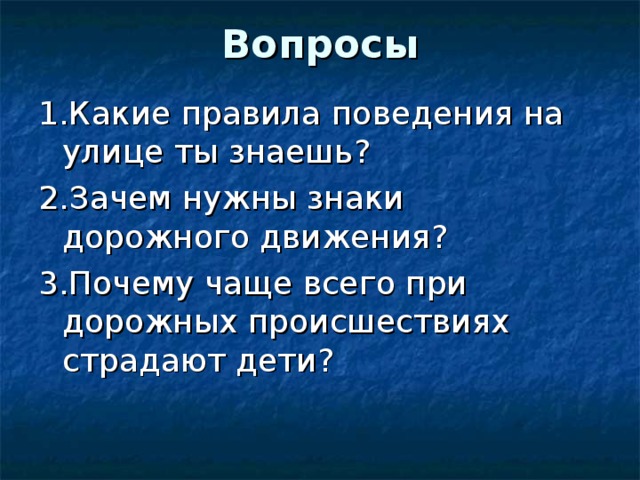 Вопросы

1.Какие правила поведения на улице ты знаешь?

2.Зачем нужны знаки дорожного движения?

3.Почему чаще всего при дорожных происшествиях страдают дети?